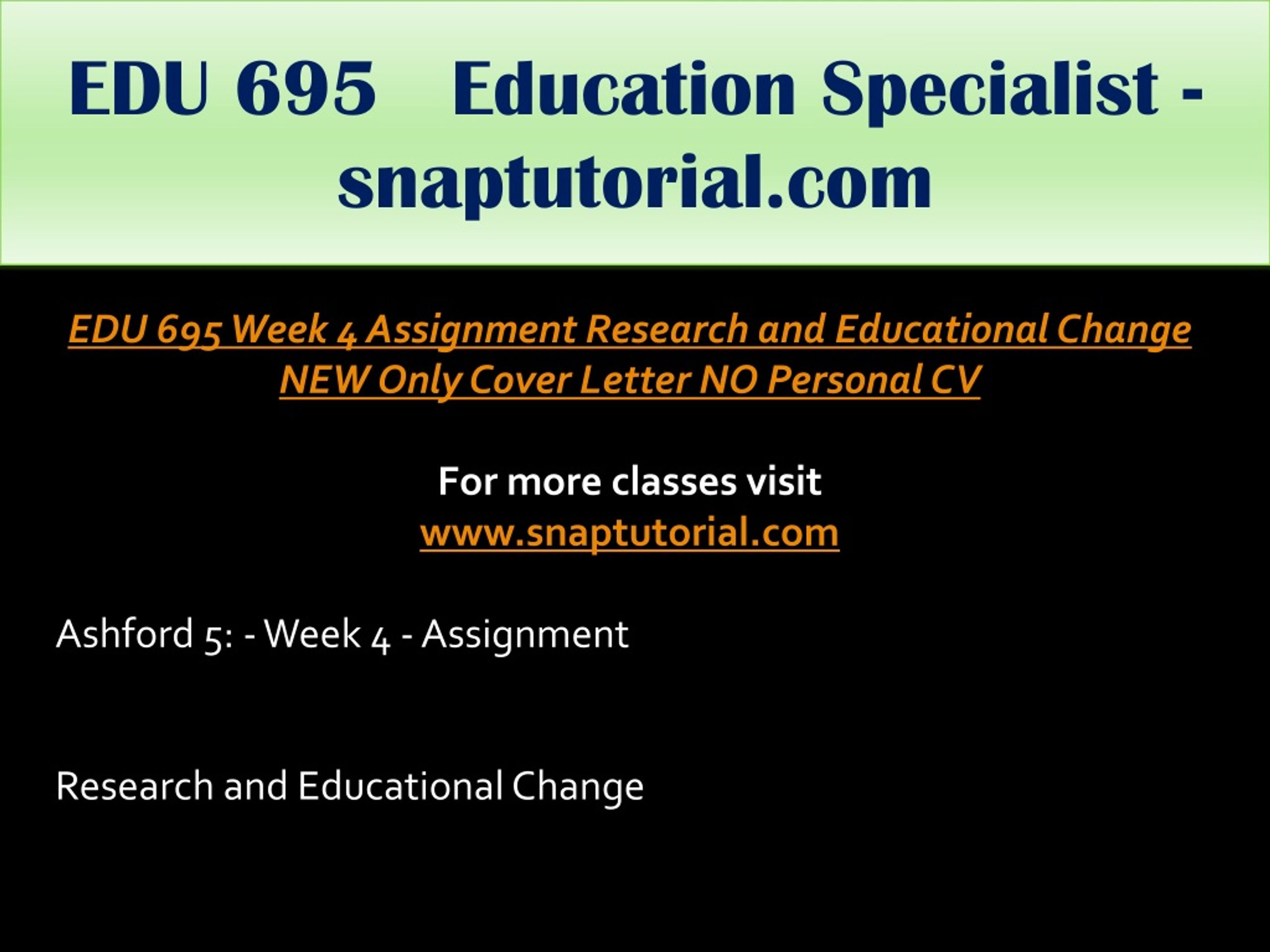 EDU 695 Education Specialist - snaptutorial.com

EDU 695 Week 4 Assignment Research and Educational Change NEW Only Cover Letter NO Personal CV

For more classes visit
www.snaptutorial.com

Ashford 5: - Week 4 - Assignment

Research and Educational Change